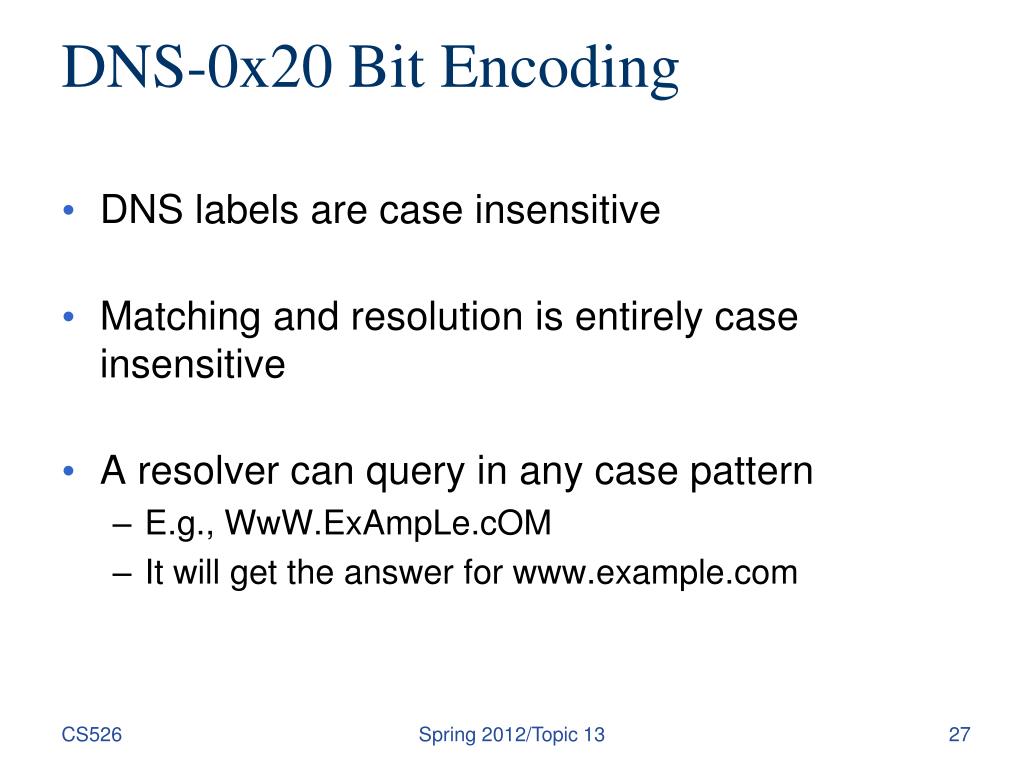 DNS-0x20 Bit Encoding

• DNS labels are case insensitive

• Matching and resolution is entirely case insensitive

• A resolver can query in any case pattern
– E.g., WwW.ExAmpLe.cOM
– It will get the answer for www.example.com

CS526

Spring 2012/Topic 13

27